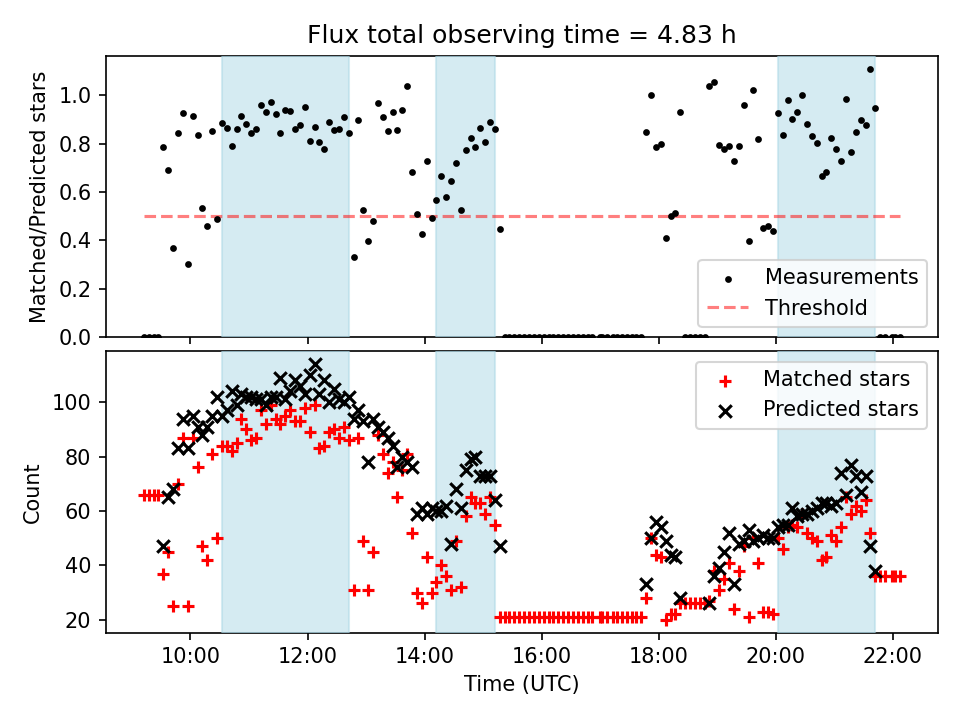 Flux total observing time = 4.83 h

Matched/Predicted stars

1.0
0.8
0.6
0.4
0.2
0.0

Measurements
Threshold

Count

100
80
60
40
20

Matched stars
Predicted stars

10:00
12:00
14:00
16:00
18:00
20:00
22:00

Time (UTC)